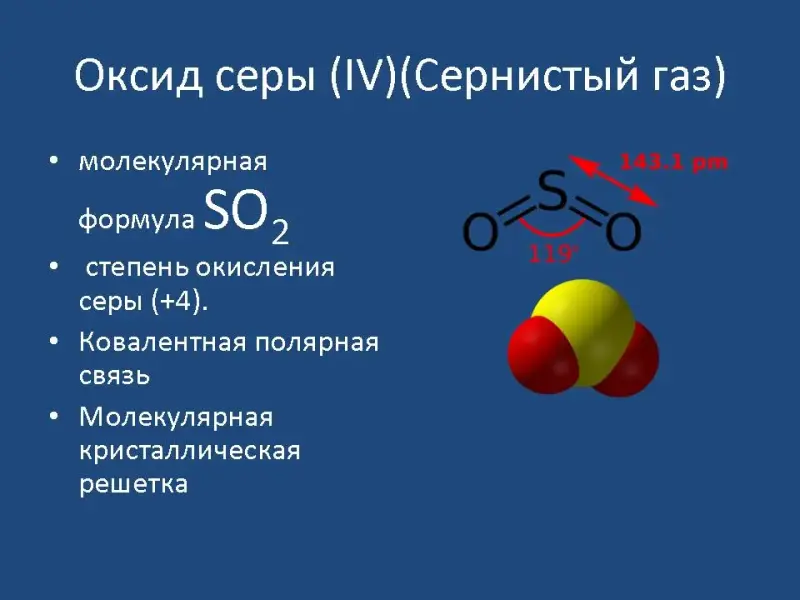 Оксид серы (IV)(Сернистый газ)

• молекулярная формула $SO_2$
• степень окисления серы (+4).
• Ковалентная полярная связь
• Молекулярная кристаллическая решетка

143.1 pm

S

O O

119°